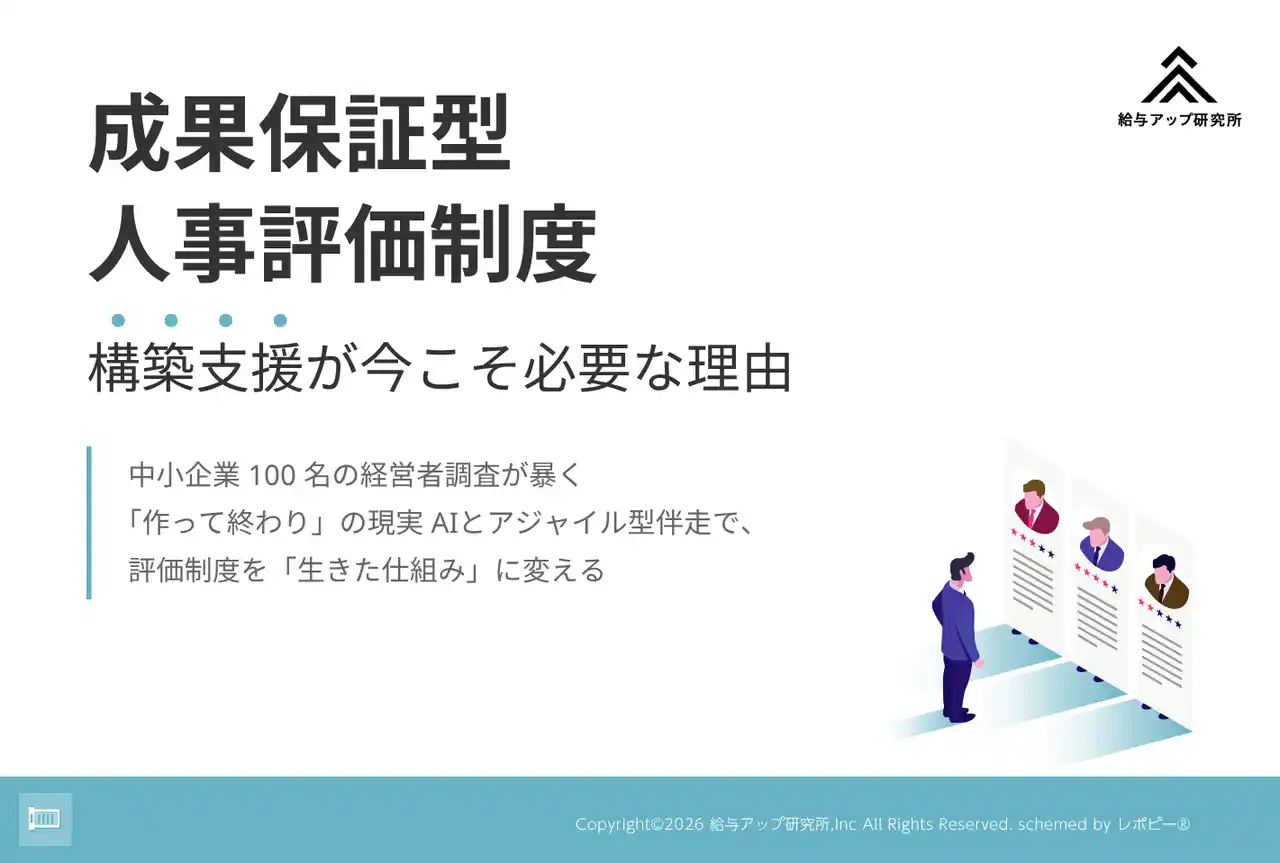 給与アップ研究所

成果保証型
人事評価制度

構築支援が今こそ必要な理由

中小企業 100 名の経営者調査が暴く
「作って終わり」の現実 AIとアジャイル型伴走で、
評価制度を「生きた仕組み」に変える

Copyright©2026 給与アップ研究所,Inc All Rights Reserved. schemed by レポピー®